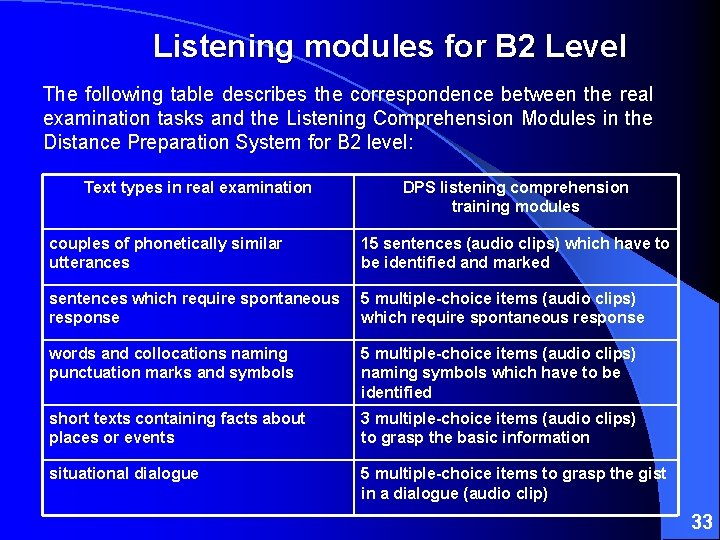 Listening modules for B2 Level

The following table describes the correspondence between the real examination tasks and the Listening Comprehension Modules in the Distance Preparation System for B2 level:

| Text types in real examination | DPS listening comprehension training modules |
|---|---|
| couples of phonetically similar utterances | 15 sentences (audio clips) which have to be identified and marked |
| sentences which require spontaneous response | 5 multiple-choice items (audio clips) which require spontaneous response |
| words and collocations naming punctuation marks and symbols | 5 multiple-choice items (audio clips) naming symbols which have to be identified |
| short texts containing facts about places or events | 3 multiple-choice items (audio clips) to grasp the basic information |
| situational dialogue | 5 multiple-choice items to grasp the gist in a dialogue (audio clip) |

33